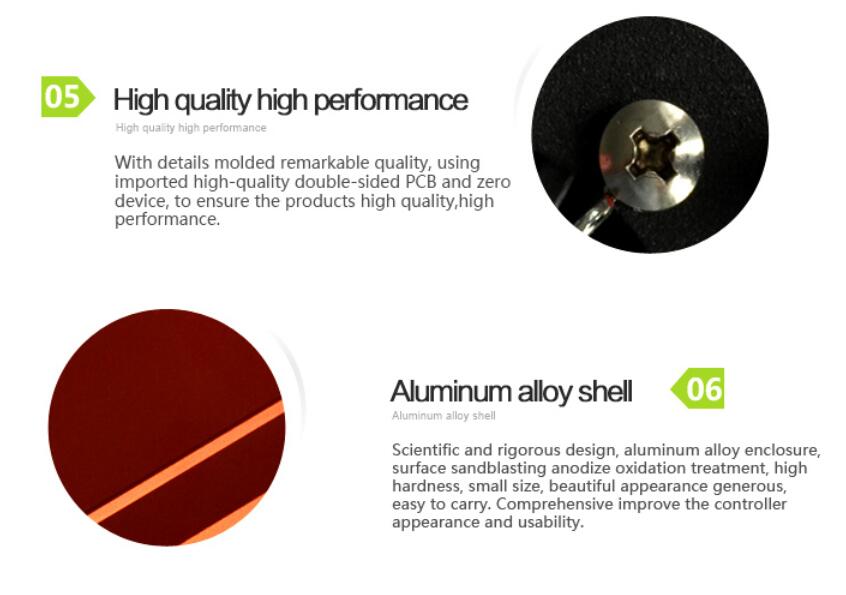 05 High quality high performance

High quality high performance

With details molded remarkable quality, using imported high-quality double-sided PCB and zero device, to ensure the products high quality,high performance.

Aluminum alloy shell 06

Aluminum alloy shell

Scientific and rigorous design, aluminum alloy enclosure, surface sandblasting anodize oxidation treatment, high hardness, small size, beautiful appearance generous, easy to carry. Comprehensive improve the controller appearance and usability.